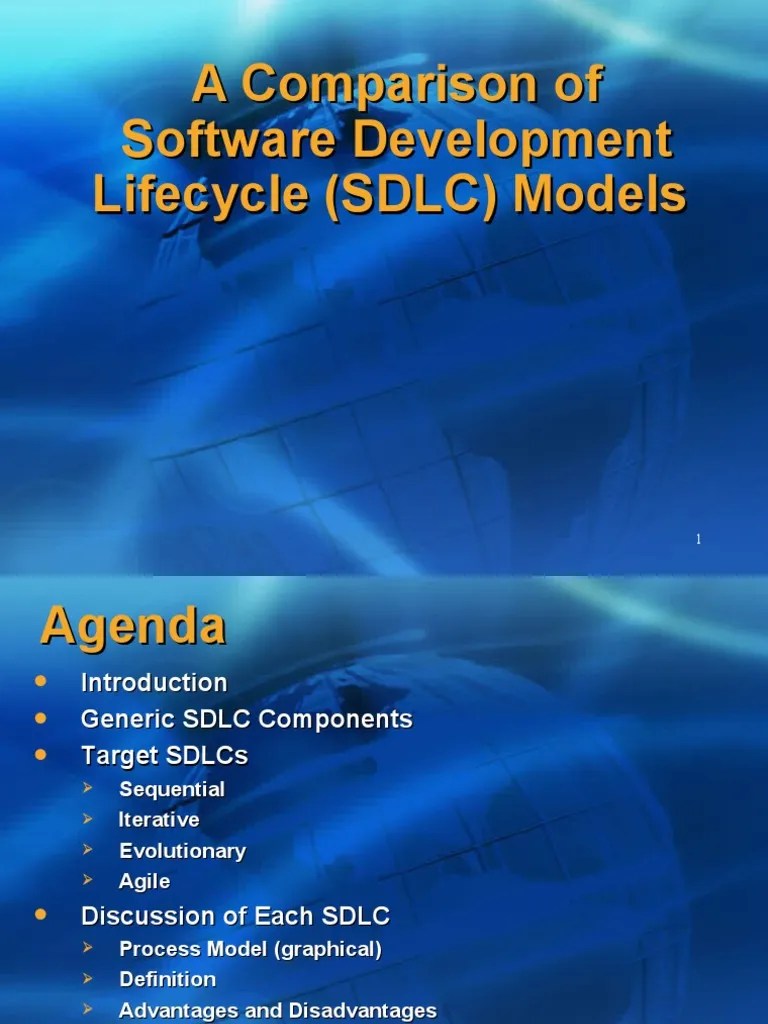 A Comparison of Software Development Lifecycle (SDLC) Models

1

Agenda

- Introduction
- Generic SDLC Components
- Target SDLCs
  - Sequential
  - Iterative
  - Evolutionary
  - Agile
- Discussion of Each SDLC
  - Process Model (graphical)
  - Definition
  - Advantages and Disadvantages